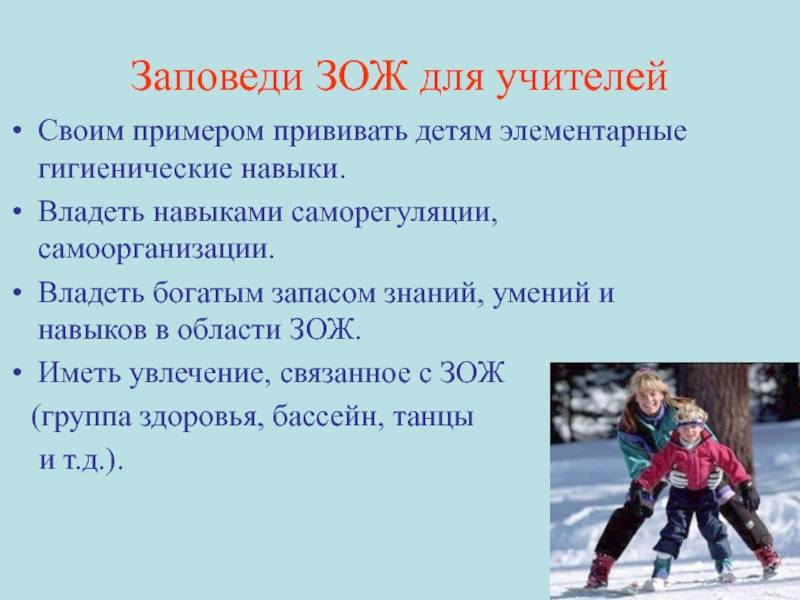 Заповеди ЗОЖ для учителей

• Своим примером прививать детям элементарные гигиенические навыки.

• Владеть навыками саморегуляции, самоорганизации.

• Владеть богатым запасом знаний, умений и навыков в области ЗОЖ.

• Иметь увлечение, связанное с ЗОЖ (группа здоровья, бассейн, танцы и т.д.).